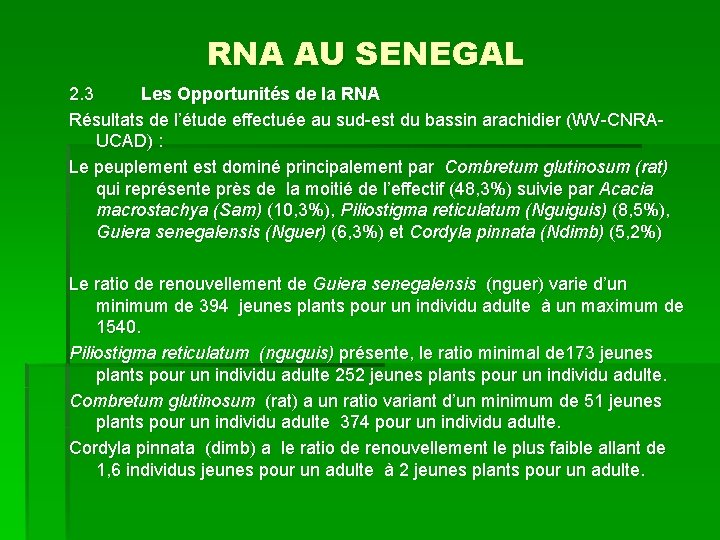 RNA AU SENEGAL

2.3 Les Opportunités de la RNA

Résultats de l'étude effectuée au sud-est du bassin arachidier (WV-CNRA-UCAD) :

Le peuplement est dominé principalement par Combretum glutinosum (rat) qui représente près de la moitié de l'effectif (48,3%) suivie par Acacia macrostachya (Sam) (10,3%), Piliostigma reticulatum (Nguiguis) (8,5%), Guiera senegalensis (Nguer) (6,3%) et Cordyla pinnata (Ndimb) (5,2%)

Le ratio de renouvellement de Guiera senegalensis (nguer) varie d'un minimum de 394 jeunes plants pour un individu adulte à un maximum de 1540.

Piliostigma reticulatum (nguguis) présente, le ratio minimal de173 jeunes plants pour un individu adulte 252 jeunes plants pour un individu adulte.

Combretum glutinosum (rat) a un ratio variant d'un minimum de 51 jeunes plants pour un individu adulte 374 pour un individu adulte.

Cordyla pinnata (dimb) a le ratio de renouvellement le plus faible allant de 1,6 individus jeunes pour un adulte à 2 jeunes plants pour un adulte.